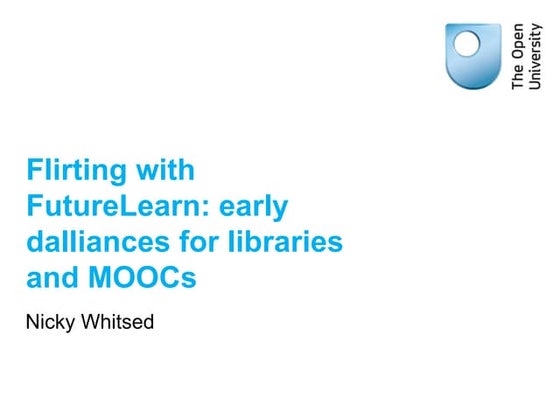 The Open University

Flirting with FutureLearn: early dalliances for libraries and MOOCs

Nicky Whitsed